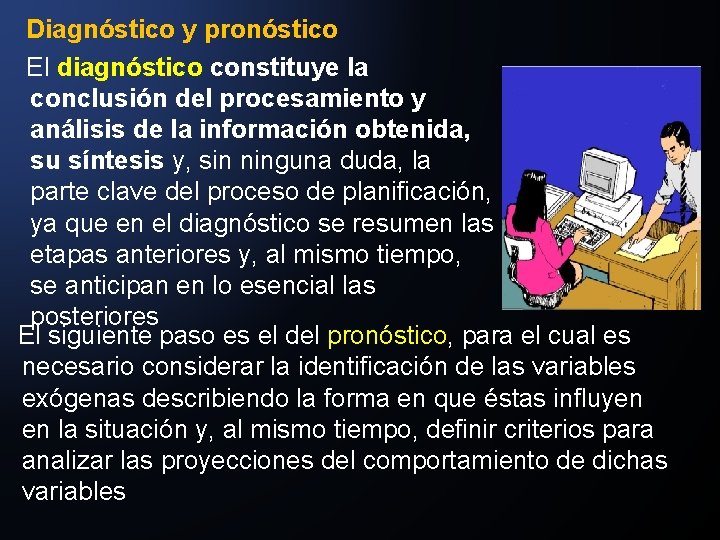 Diagnóstico y pronóstico

El diagnóstico constituye la conclusión del procesamiento y análisis de la información obtenida, su síntesis y, sin ninguna duda, la parte clave del proceso de planificación, ya que en el diagnóstico se resumen las etapas anteriores y, al mismo tiempo, se anticipan en lo esencial las posteriores

El siguiente paso es el del pronóstico, para el cual es necesario considerar la identificación de las variables exógenas describiendo la forma en que éstas influyen en la situación y, al mismo tiempo, definir criterios para analizar las proyecciones del comportamiento de dichas variables